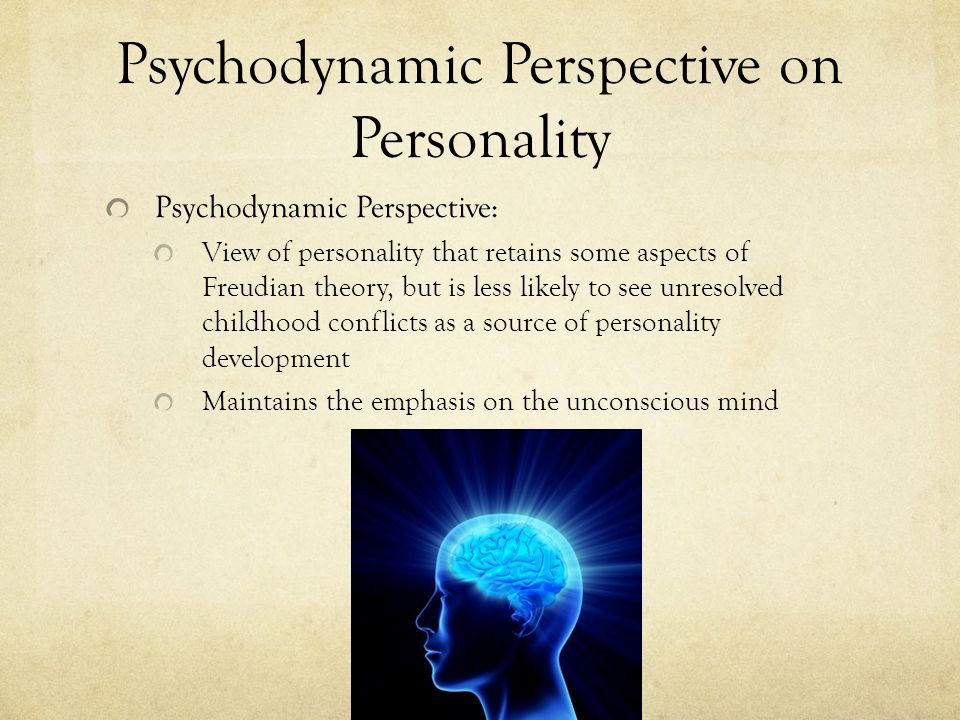 Psychodynamic Perspective on Personality

Psychodynamic Perspective:

View of personality that retains some aspects of Freudian theory, but is less likely to see unresolved childhood conflicts as a source of personality development

Maintains the emphasis on the unconscious mind